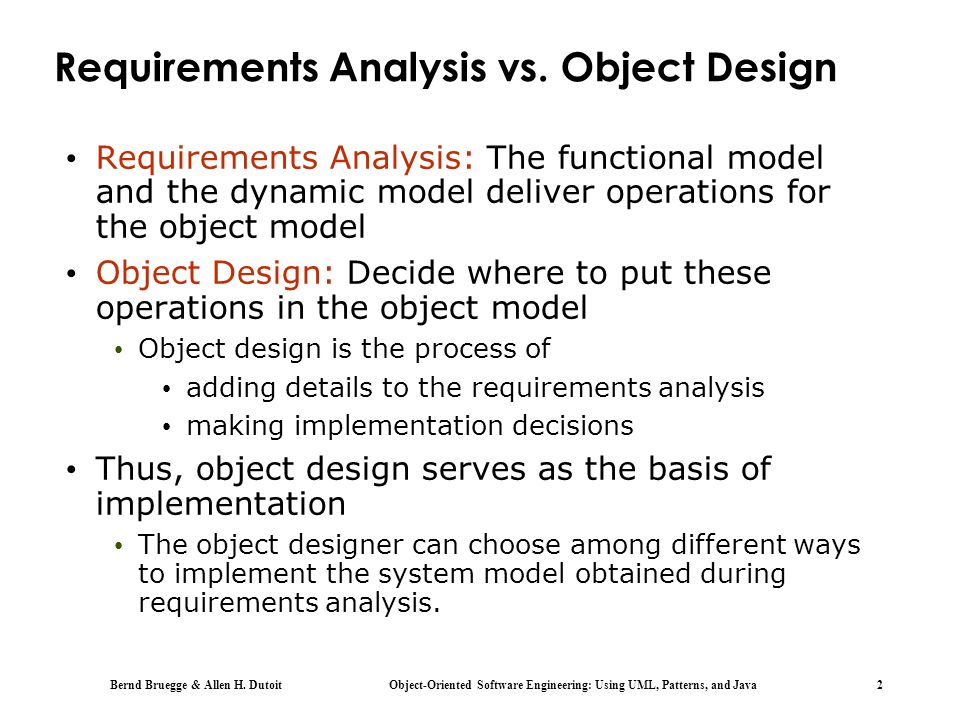 Requirements Analysis vs. Object Design

• Requirements Analysis: The functional model and the dynamic model deliver operations for the object model
• Object Design: Decide where to put these operations in the object model
 • Object design is the process of
  • adding details to the requirements analysis
  • making implementation decisions
• Thus, object design serves as the basis of implementation
 • The object designer can choose among different ways to implement the system model obtained during requirements analysis.

Bernd Bruegge & Allen H. Dutoit Object-Oriented Software Engineering: Using UML, Patterns, and Java 2